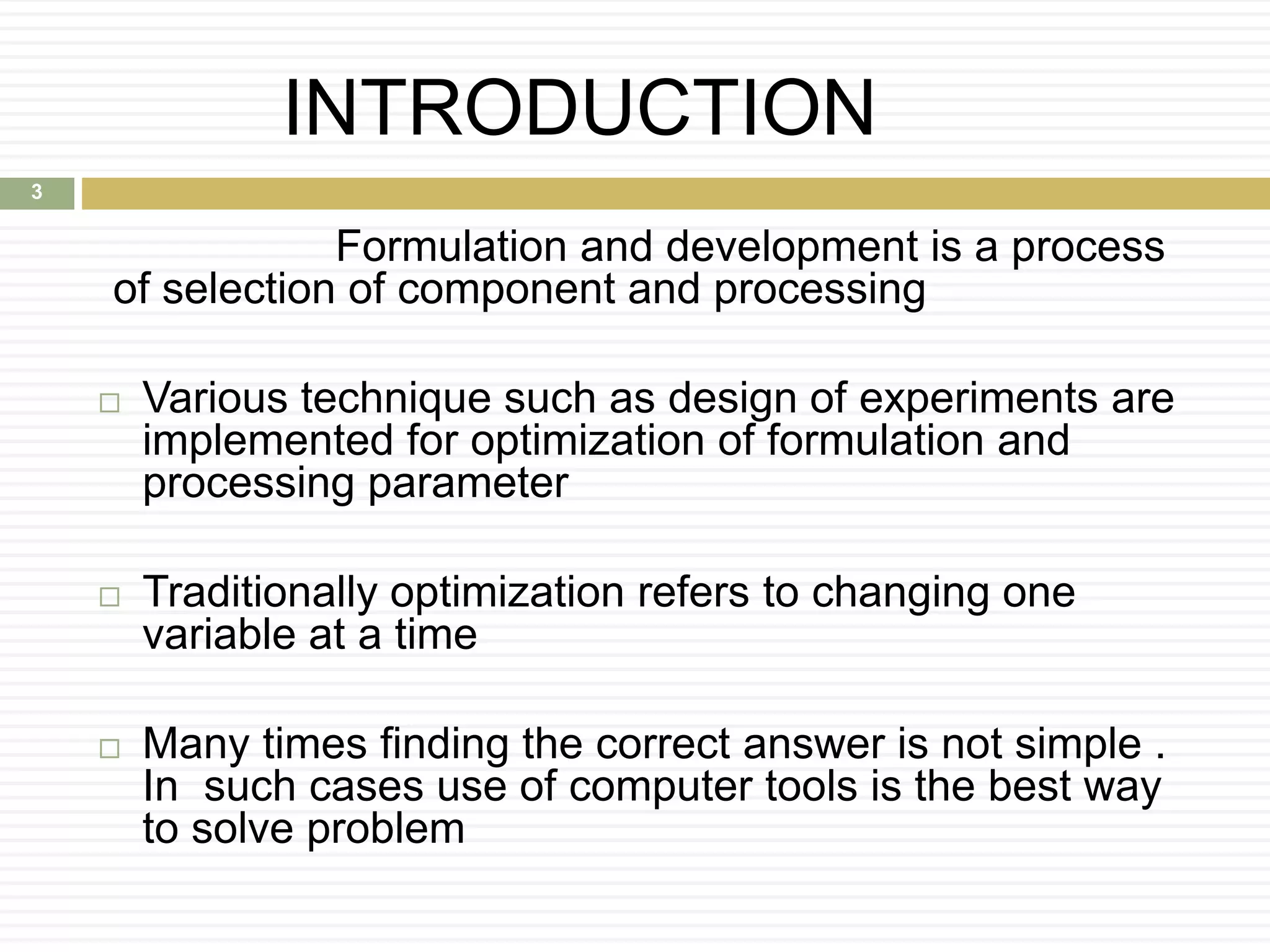 INTRODUCTION

3

Formulation and development is a process of selection of component and processing

□ Various technique such as design of experiments are implemented for optimization of formulation and processing parameter

□ Traditionally optimization refers to changing one variable at a time

□ Many times finding the correct answer is not simple . In such cases use of computer tools is the best way to solve problem